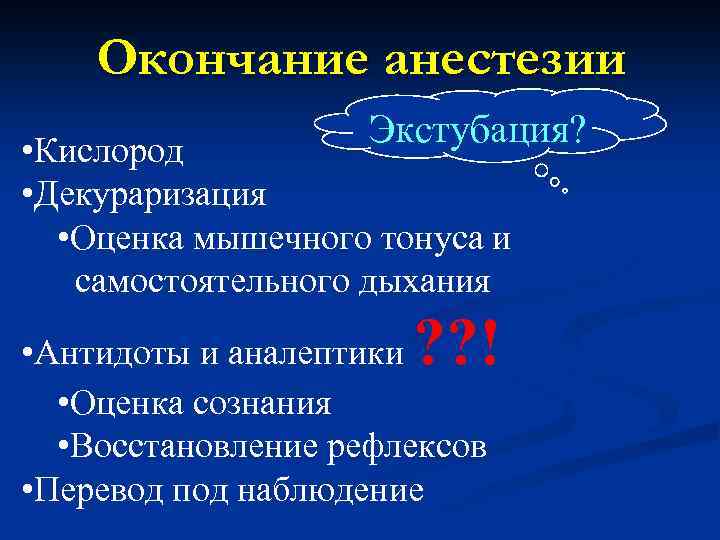 Окончание анестезии

Экстубация?

•Кислород
•Декураризация
•Оценка мышечного тонуса и самостоятельного дыхания
•Антидоты и аналептики ??!
•Оценка сознания
•Восстановление рефлексов
•Перевод под наблюдение